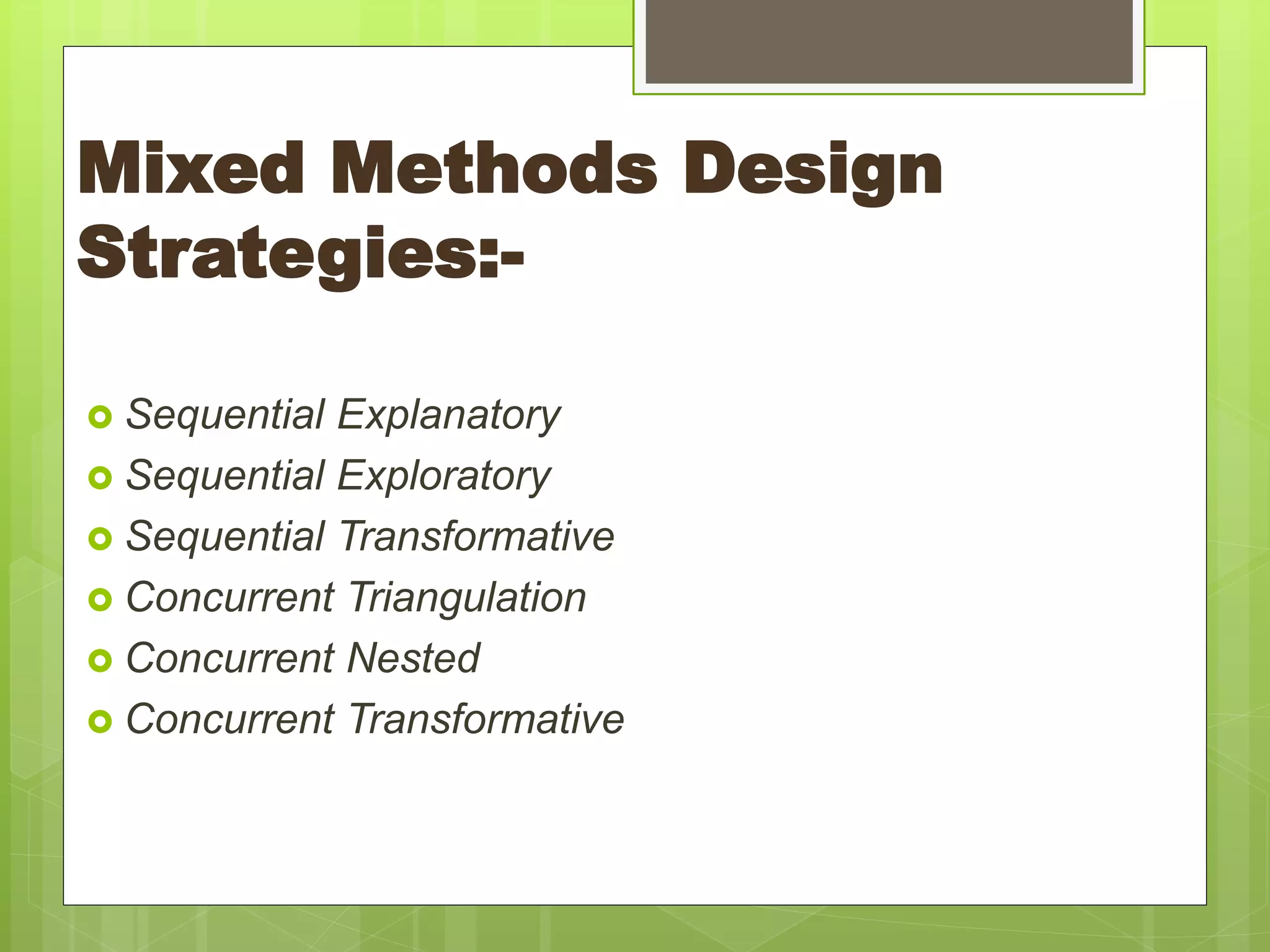 Mixed Methods Design Strategies:-

- Sequential Explanatory
- Sequential Exploratory
- Sequential Transformative
- Concurrent Triangulation
- Concurrent Nested
- Concurrent Transformative